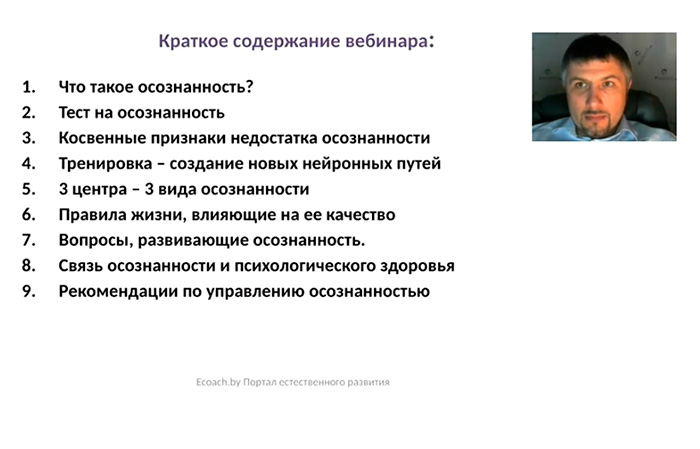 Краткое содержание вебинара:

1. Что такое осознанность?
2. Тест на осознанность
3. Косвенные признаки недостатка осознанности
4. Тренировка – создание новых нейронных путей
5. 3 центра – 3 вида осознанности
6. Правила жизни, влияющие на ее качество
7. Вопросы, развивающие осознанность.
8. Связь осознанности и психологического здоровья
9. Рекомендации по управлению осознанностью

Ecoach.by Портал естественного развития